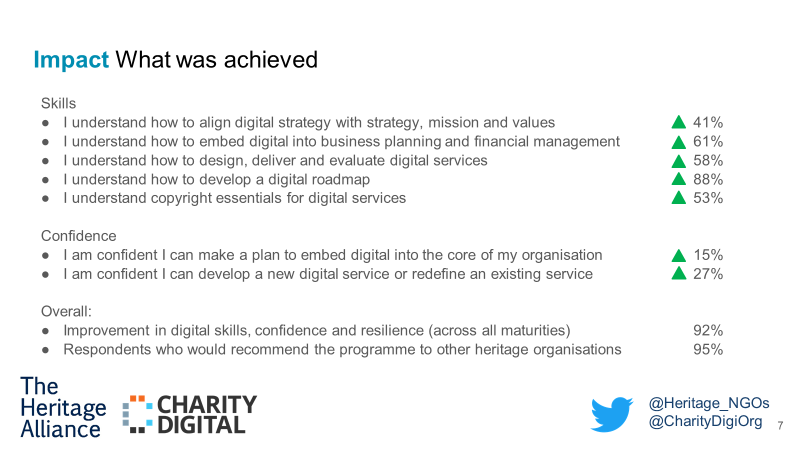 Impact What was achieved

Skills
● I understand how to align digital strategy with strategy, mission and values ▲ 41%
● I understand how to embed digital into business planning and financial management ▲ 61%
● I understand how to design, deliver and evaluate digital services ▲ 58%
● I understand how to develop a digital roadmap ▲ 88%
● I understand copyright essentials for digital services ▲ 53%

Confidence
● I am confident I can make a plan to embed digital into the core of my organisation ▲ 15%
● I am confident I can develop a new digital service or redefine an existing service ▲ 27%

Overall:
● Improvement in digital skills, confidence and resilience (across all maturities) 92%
● Respondents who would recommend the programme to other heritage organisations 95%

The Heritage Alliance

CHARITY DIGITAL

@Heritage_NGOs
@CharityDigiOrg

7